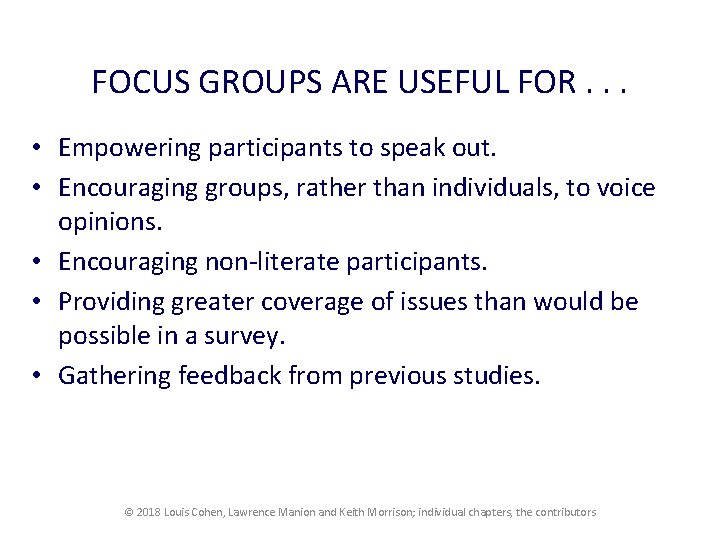 FOCUS GROUPS ARE USEFUL FOR . . .

• Empowering participants to speak out.
• Encouraging groups, rather than individuals, to voice opinions.
• Encouraging non-literate participants.
• Providing greater coverage of issues than would be possible in a survey.
• Gathering feedback from previous studies.

© 2018 Louis Cohen, Lawrence Manion and Keith Morrison; individual chapters, the contributors